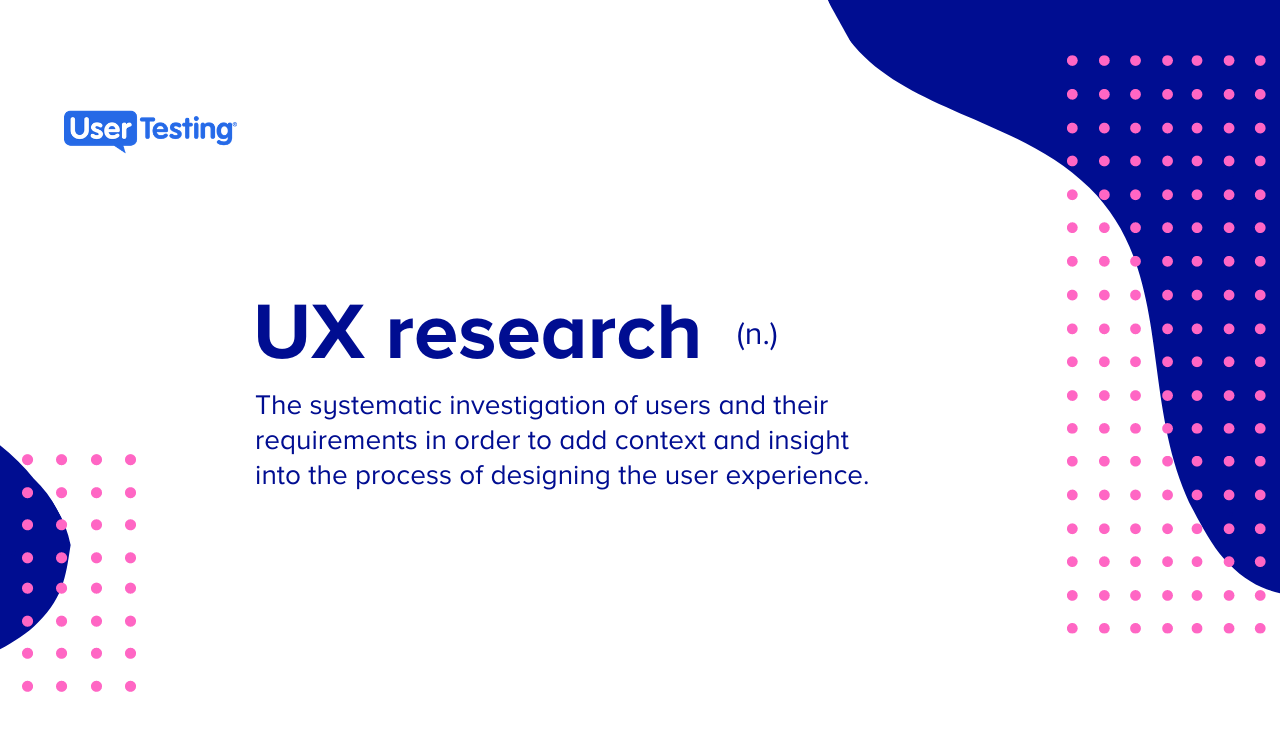 UserTesting®

UX research (n.)

The systematic investigation of users and their requirements in order to add context and insight into the process of designing the user experience.